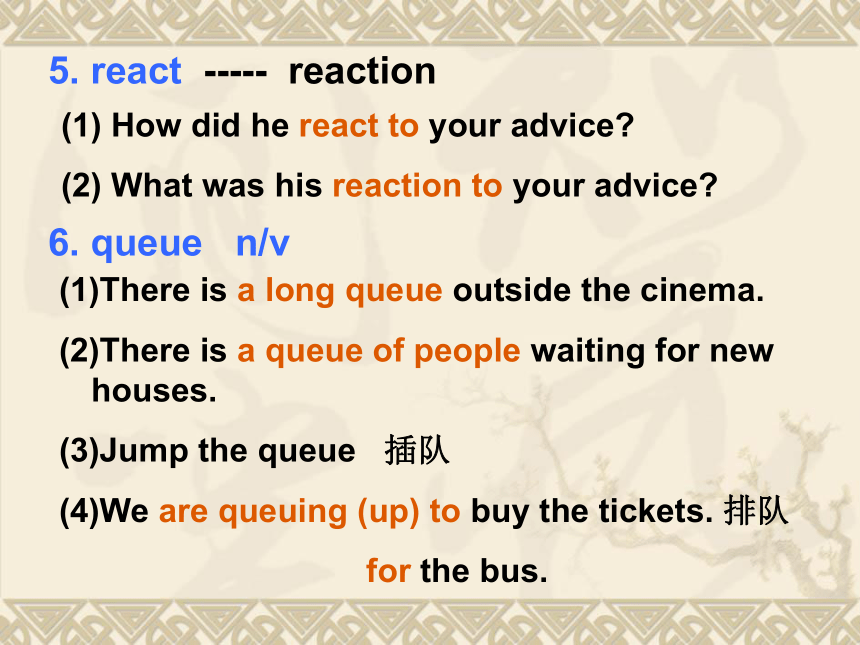 5. react ----- reaction

(1) How did he react to your advice?

(2) What was his reaction to your advice?

6. queue n/v

(1)There is a long queue outside the cinema.

(2)There is a queue of people waiting for new houses.

(3)Jump the queue 插队

(4)We are queuing (up) to buy the tickets. 排队

for the bus.